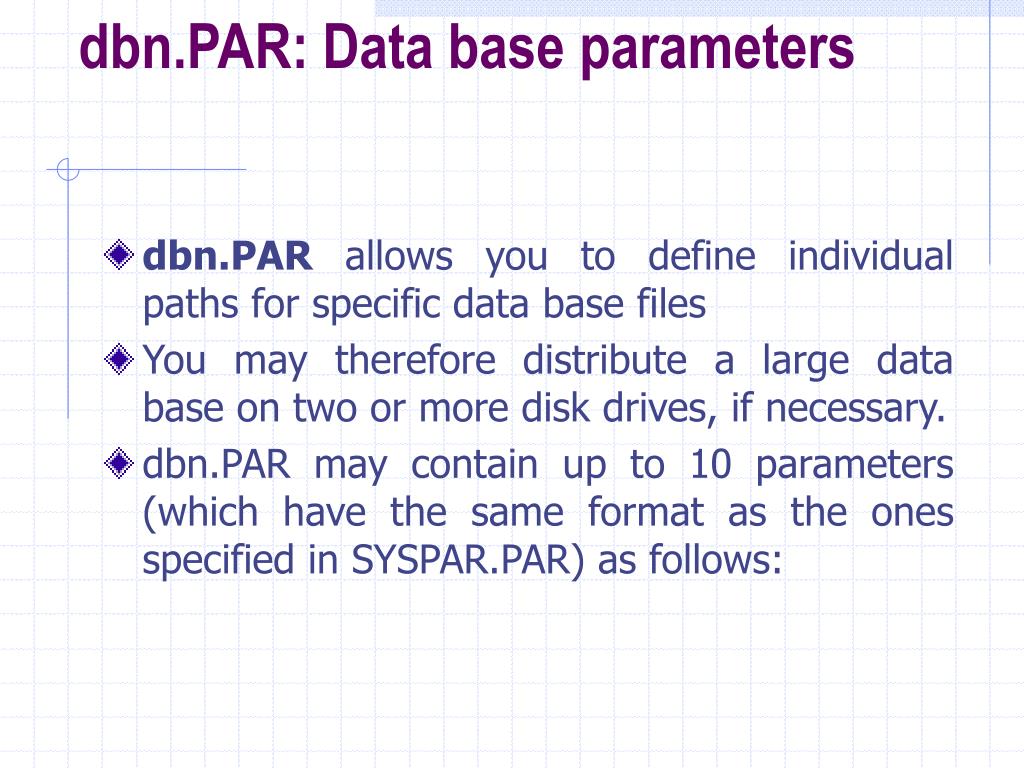 dbn.PAR: Data base parameters

dbn.PAR allows you to define individual paths for specific data base files

You may therefore distribute a large data base on two or more disk drives, if necessary.

dbn.PAR may contain up to 10 parameters (which have the same format as the ones specified in SYSPAR.PAR) as follows: